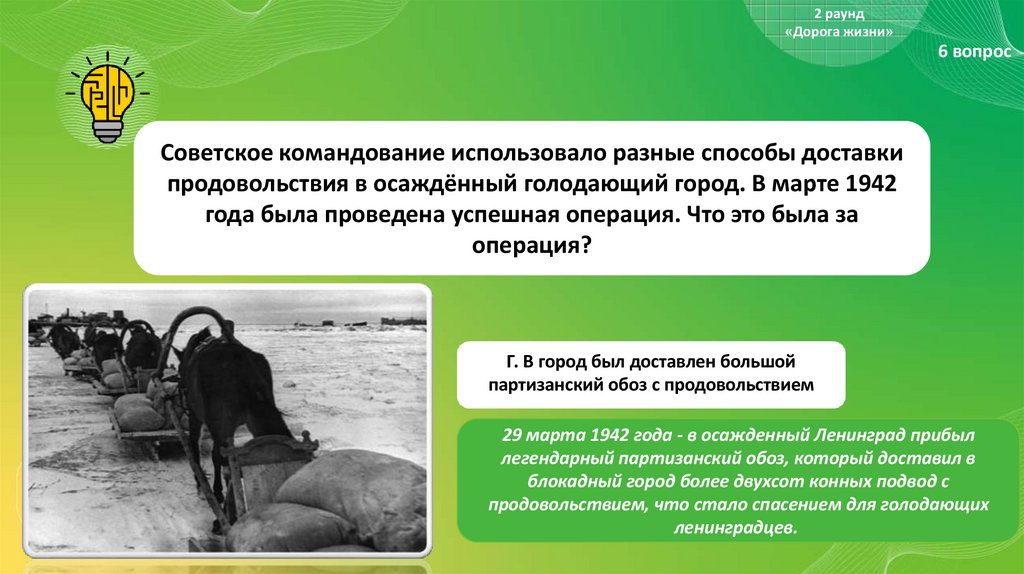 2 раунд
«Дорога жизни»

6 вопрос

Советское командование использовало разные способы доставки продовольствия в осаждённый голодающий город. В марте 1942 года была проведена успешная операция. Что это была за операция?

Г. В город был доставлен большой партизанский обоз с продовольствием

29 марта 1942 года - в осажденный Ленинград прибыл легендарный партизанский обоз, который доставил в блокадный город более двухсот конных подвод с продовольствием, что стало спасением для голодающих ленинградцев.